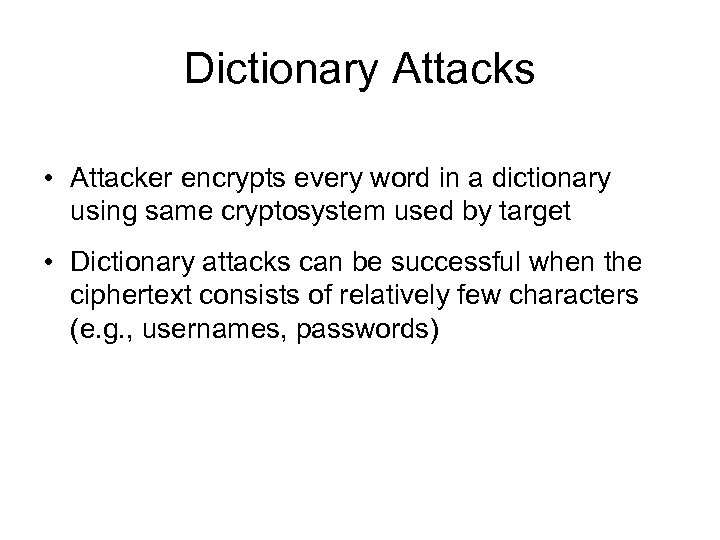 Dictionary Attacks

• Attacker encrypts every word in a dictionary using same cryptosystem used by target

• Dictionary attacks can be successful when the ciphertext consists of relatively few characters (e.g., usernames, passwords)